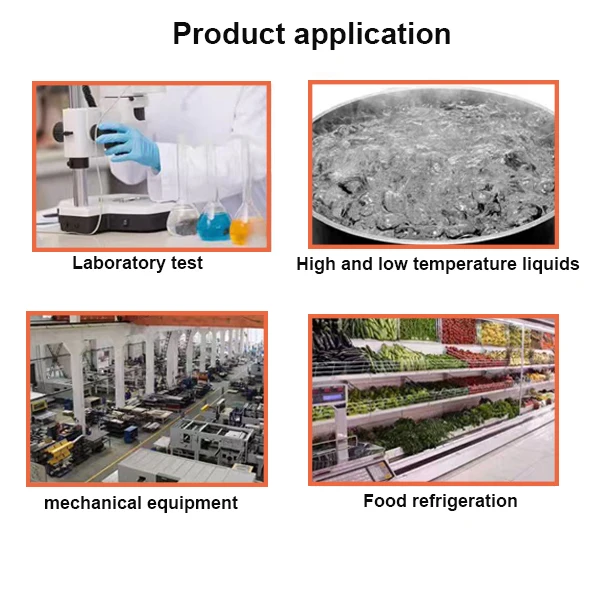 Product application

Laboratory test

High and low temperature liquids

mechanical equipment

Food refrigeration